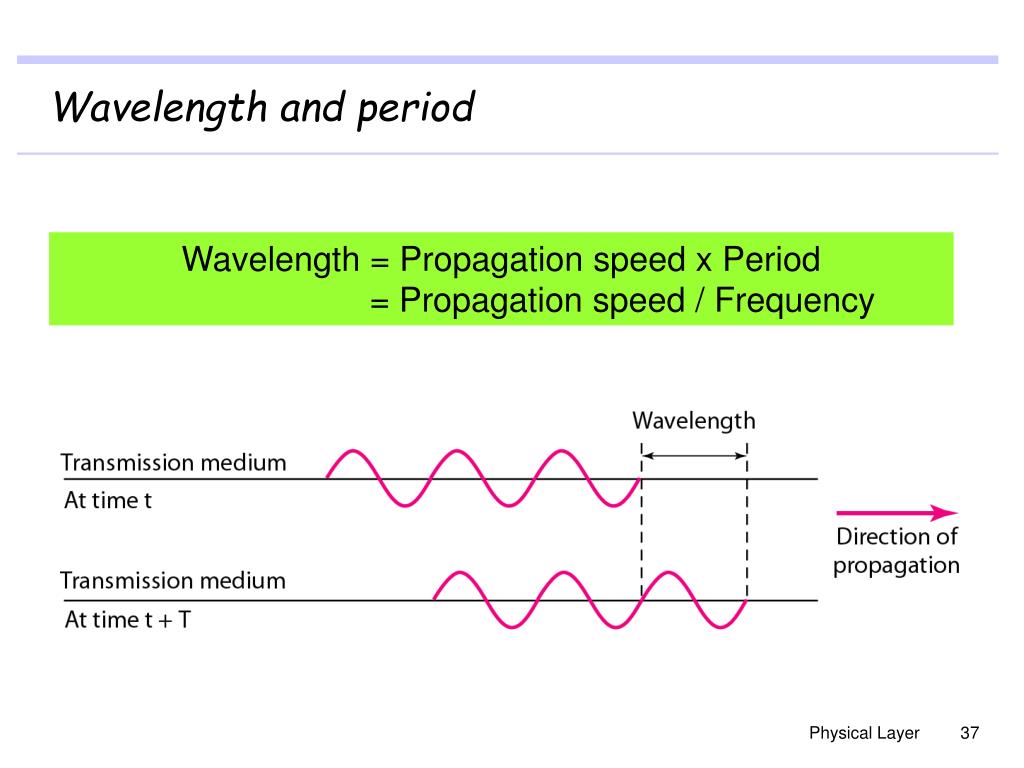 Wavelength and period

Wavelength = Propagation speed x Period
= Propagation speed / Frequency

Wavelength

Transmission medium
At time t

Direction of propagation

Transmission medium
At time t + T

Physical Layer 37